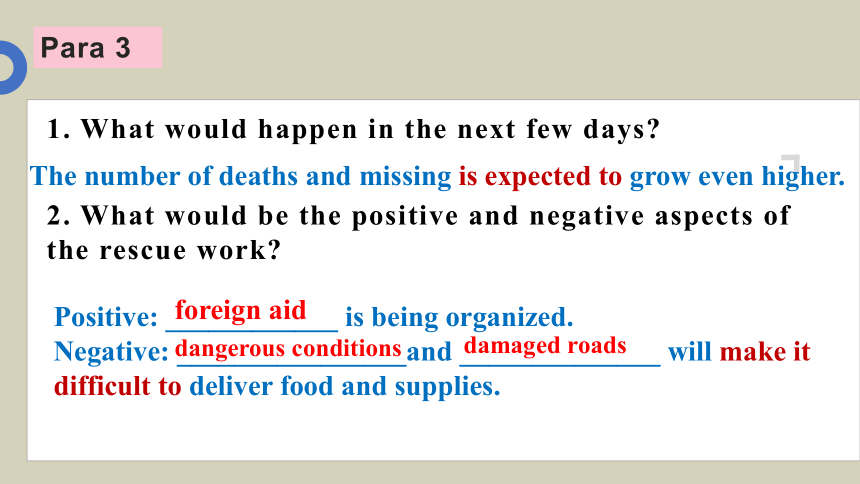 Para 3

1. What would happen in the next few days?

The number of deaths and missing is expected to grow even higher.

2. What would be the positive and negative aspects of the rescue work?

Positive: foreign aid is being organized.
Negative: dangerous conditions and damaged roads will make it difficult to deliver food and supplies.